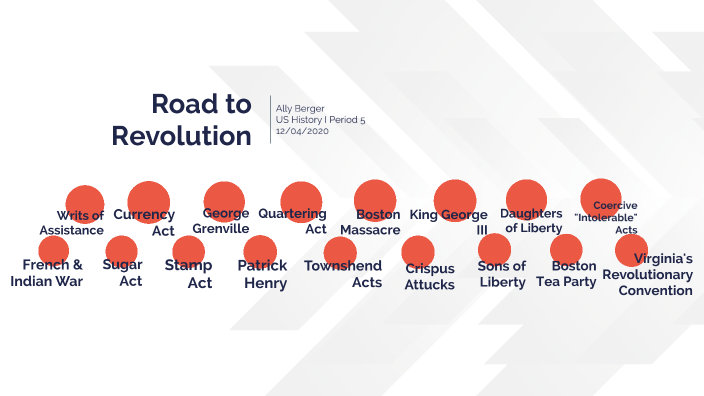 Road to Revolution

Ally Berger
US History I Period 5
12/04/2020

Writs of Assistance

Currency Act

George Grenville

Quartering Act

Boston Massacre

King George III

Daughters of Liberty

Coercive "Intolerable" Acts

French & Indian War

Sugar Act

Stamp Act

Patrick Henry

Townshend Acts

Crispus Attucks

Sons of Liberty

Boston Tea Party

Virginia's Revolutionary Convention